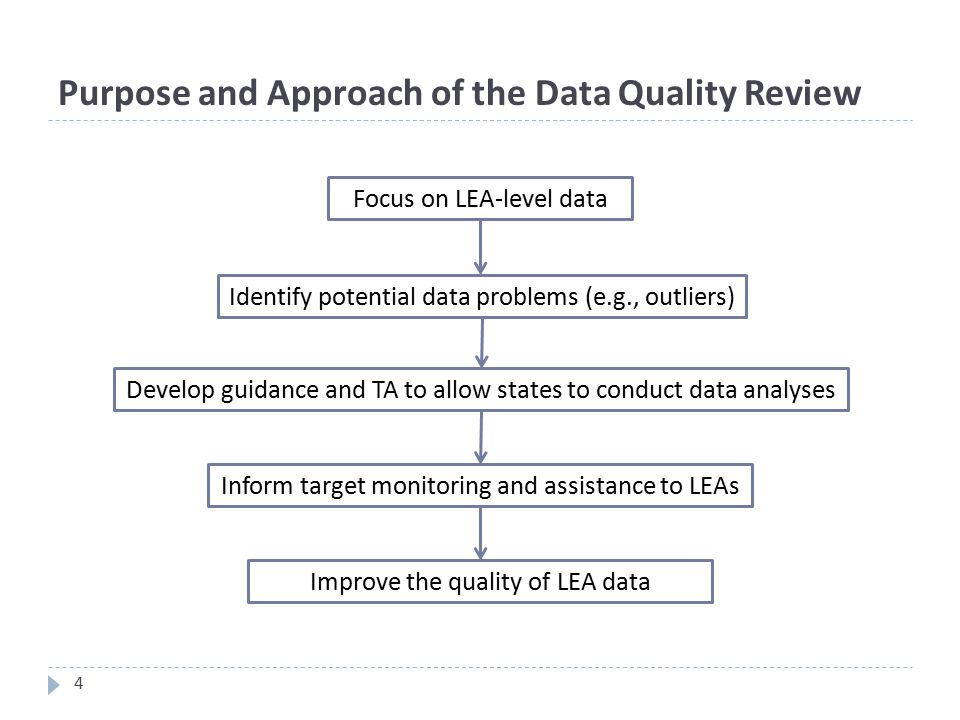 Purpose and Approach of the Data Quality Review

Focus on LEA-level data

Identify potential data problems (e.g., outliers)

Develop guidance and TA to allow states to conduct data analyses

Inform target monitoring and assistance to LEAs

Improve the quality of LEA data

4